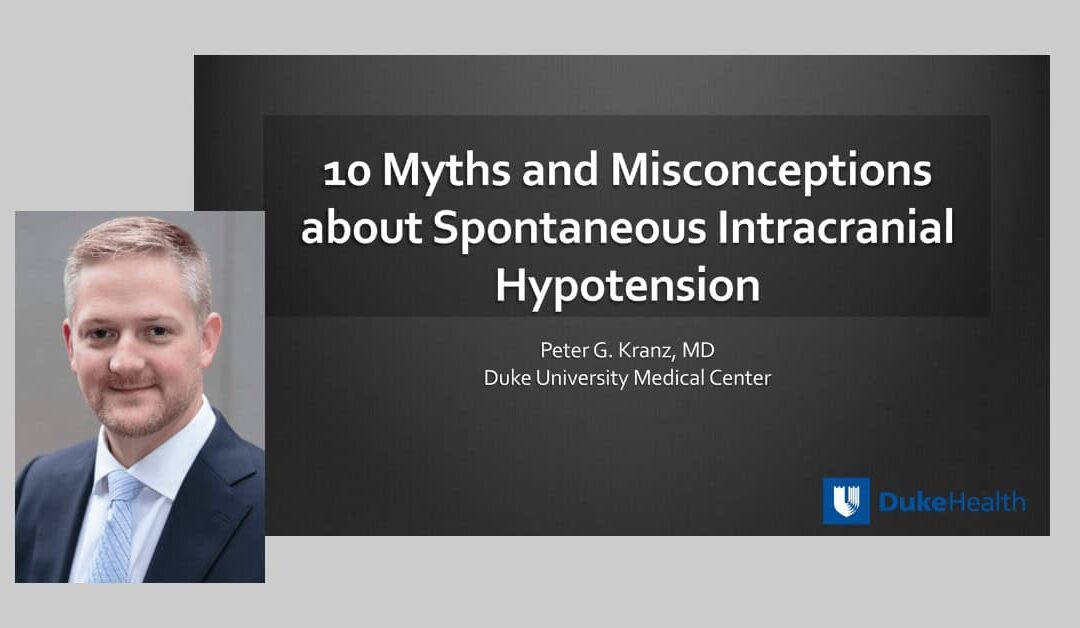 10 Myths and Misconceptions about Spontaneous Intracranial Hypotension

Peter G. Kranz, MD
Duke University Medical Center

DukeHealth